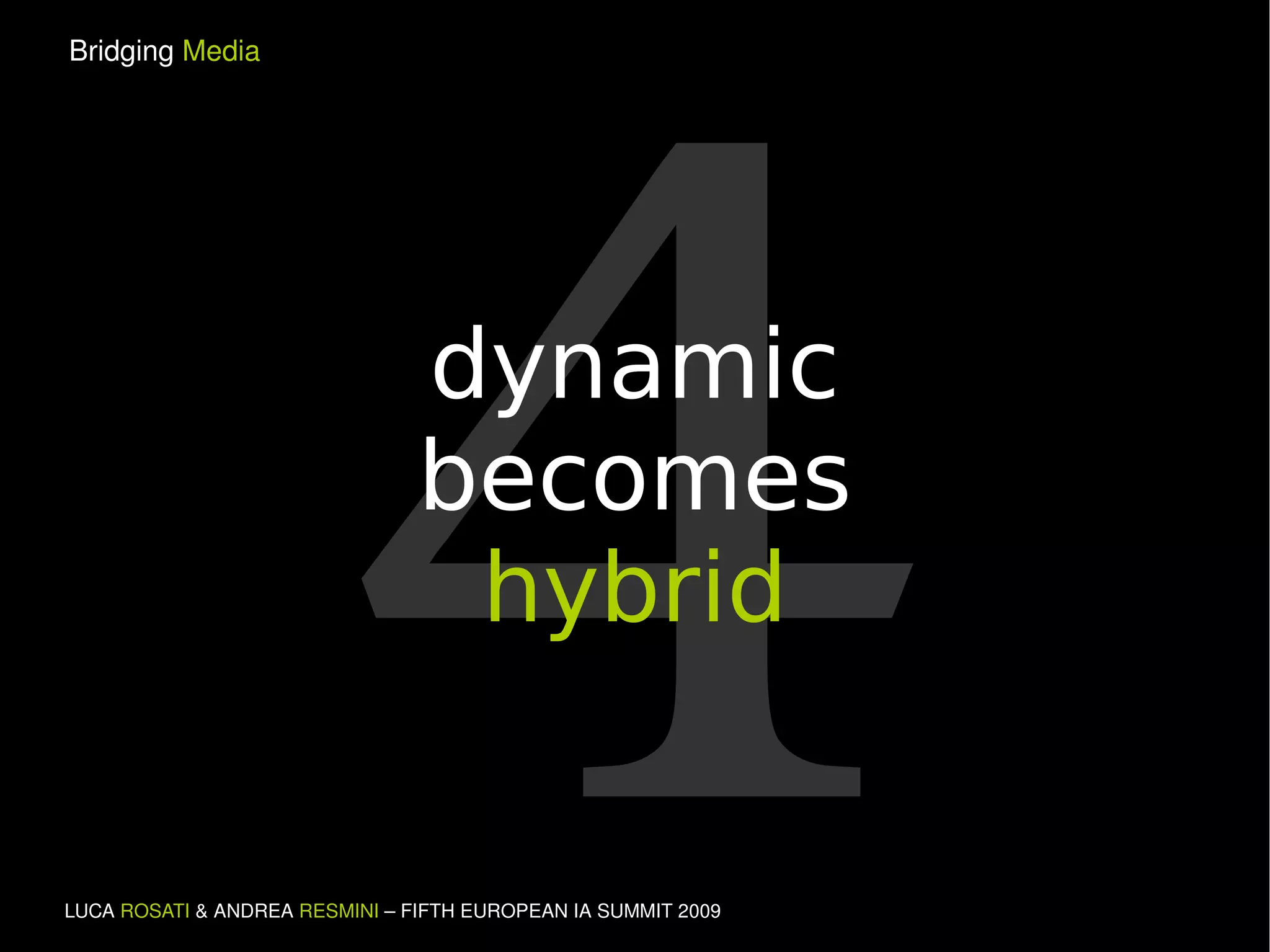 Bridging Media

4

dynamic becomes hybrid

LUCA ROSATI & ANDREA RESMINI – FIFTH EUROPEAN IA SUMMIT 2009